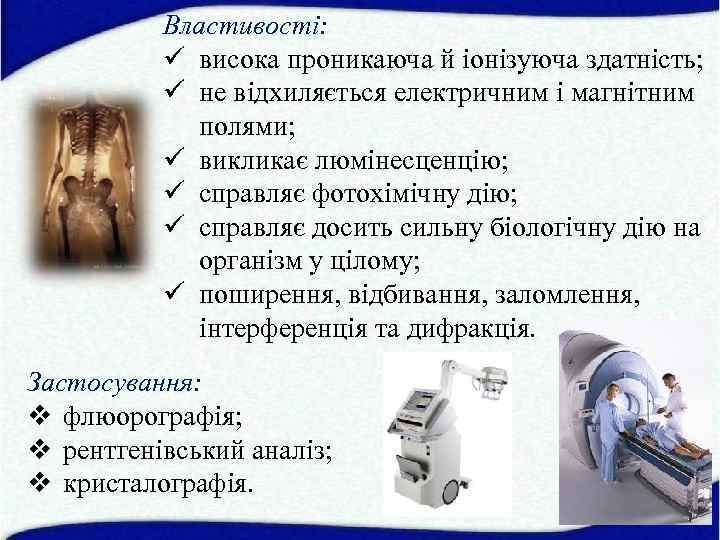 Властивості:
✓ висока проникаюча й іонізуюча здатність;
✓ не відхиляється електричним і магнітним полями;
✓ викликає люмінесценцію;
✓ справляє фотохімічну дію;
✓ справляє досить сильну біологічну дію на організм у цілому;
✓ поширення, відбивання, заломлення, інтерференція та дифракція.

Застосування:
❖ флюорографія;
❖ рентгенівський аналіз;
❖ кристалографія.